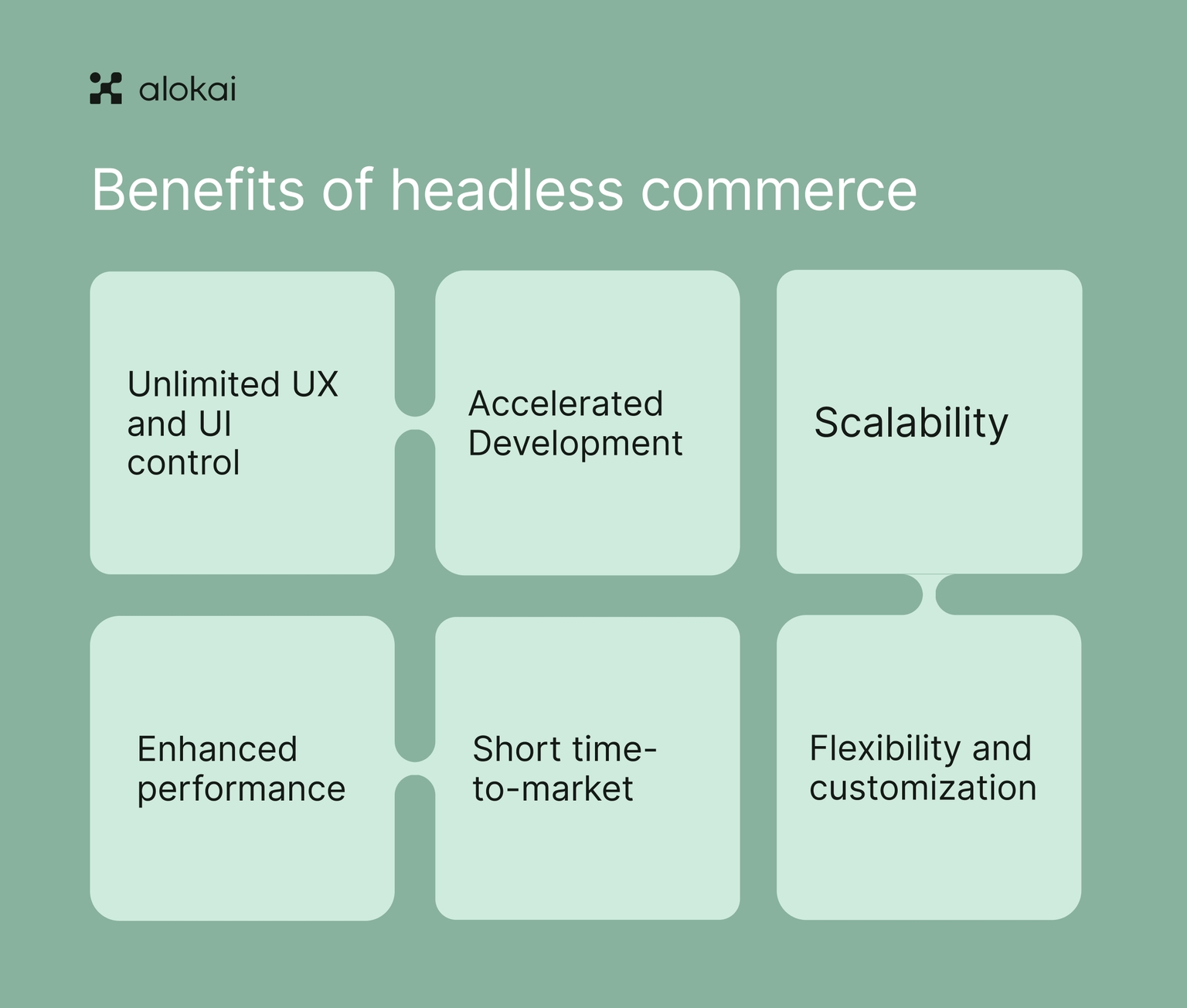 alokai

Benefits of headless commerce

Unlimited UX and UI control

Accelerated Development

Scalability

Enhanced performance

Short time-to-market

Flexibility and customization